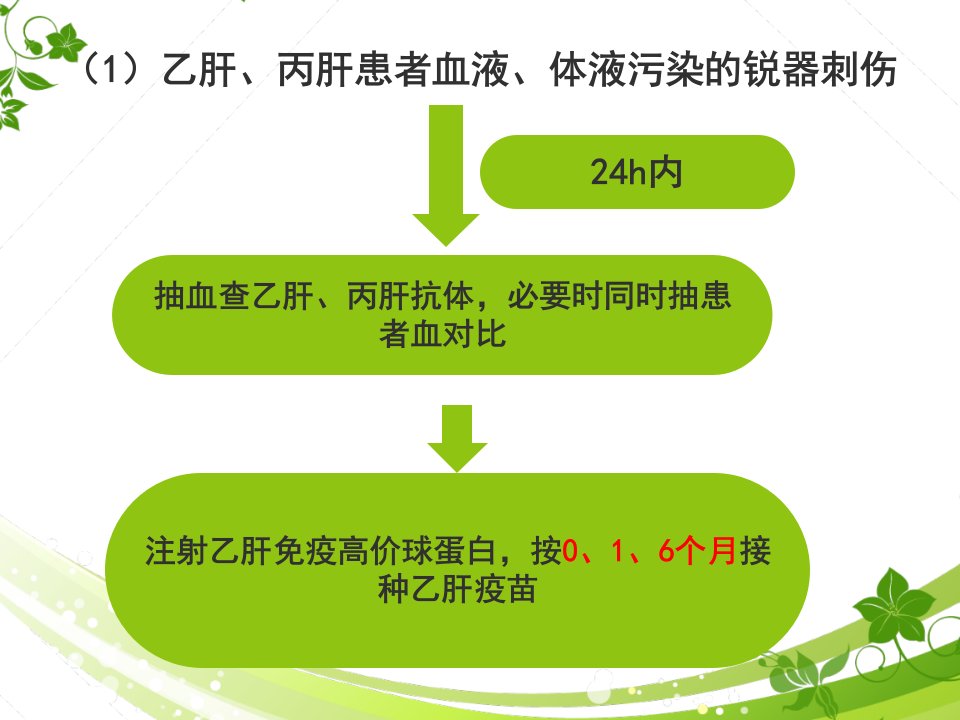 （1）乙肝、丙肝患者血液、体液污染的锐器刺伤

24h内

抽血查乙肝、丙肝抗体，必要时同时抽患者血对比

注射乙肝免疫高价球蛋白，按0、1、6个月接种乙肝疫苗